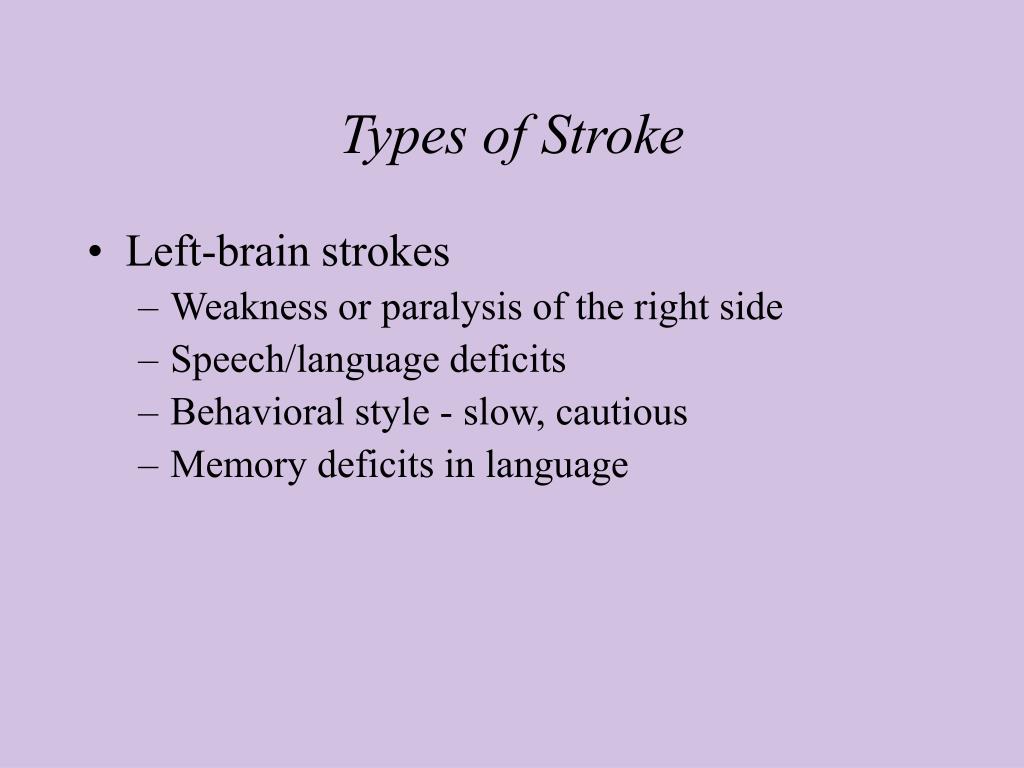 Types of Stroke

• Left-brain strokes
– Weakness or paralysis of the right side
– Speech/language deficits
– Behavioral style - slow, cautious
– Memory deficits in language